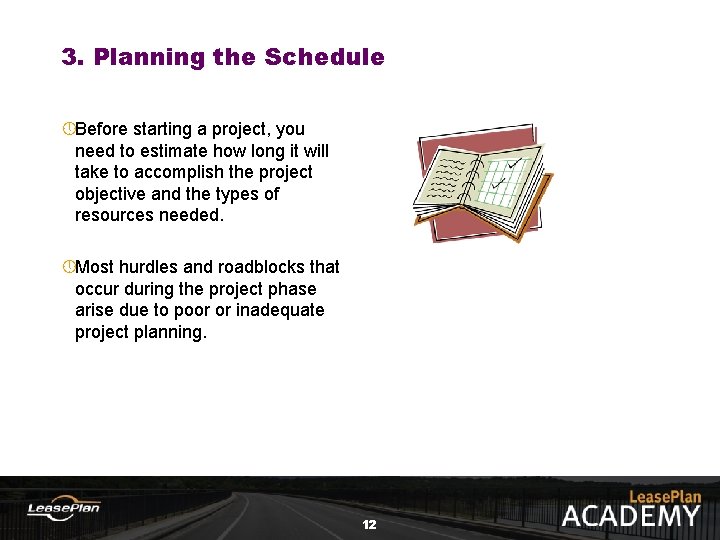 3. Planning the Schedule

Before starting a project, you need to estimate how long it will take to accomplish the project objective and the types of resources needed.

Most hurdles and roadblocks that occur during the project phase arise due to poor or inadequate project planning.

LeasePlan

12

LeasePlan
ACADEMY